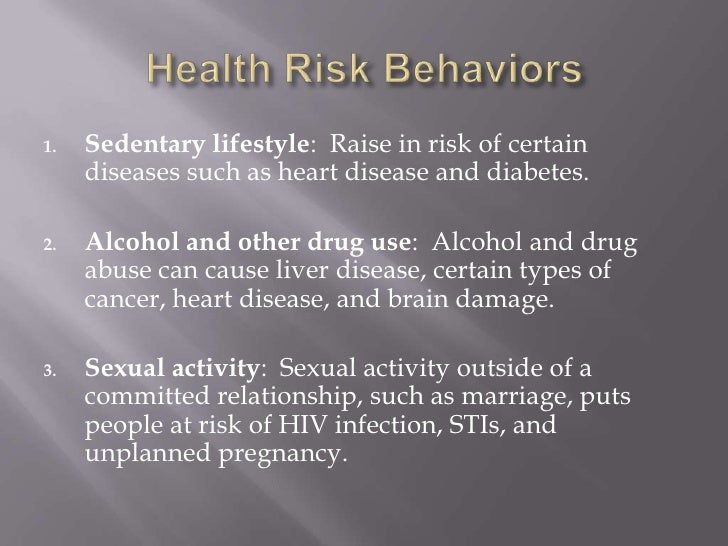 Health Risk Behaviors

1. Sedentary lifestyle: Raise in risk of certain diseases such as heart disease and diabetes.

2. Alcohol and other drug use: Alcohol and drug abuse can cause liver disease, certain types of cancer, heart disease, and brain damage.

3. Sexual activity: Sexual activity outside of a committed relationship, such as marriage, puts people at risk of HIV infection, STIs, and unplanned pregnancy.